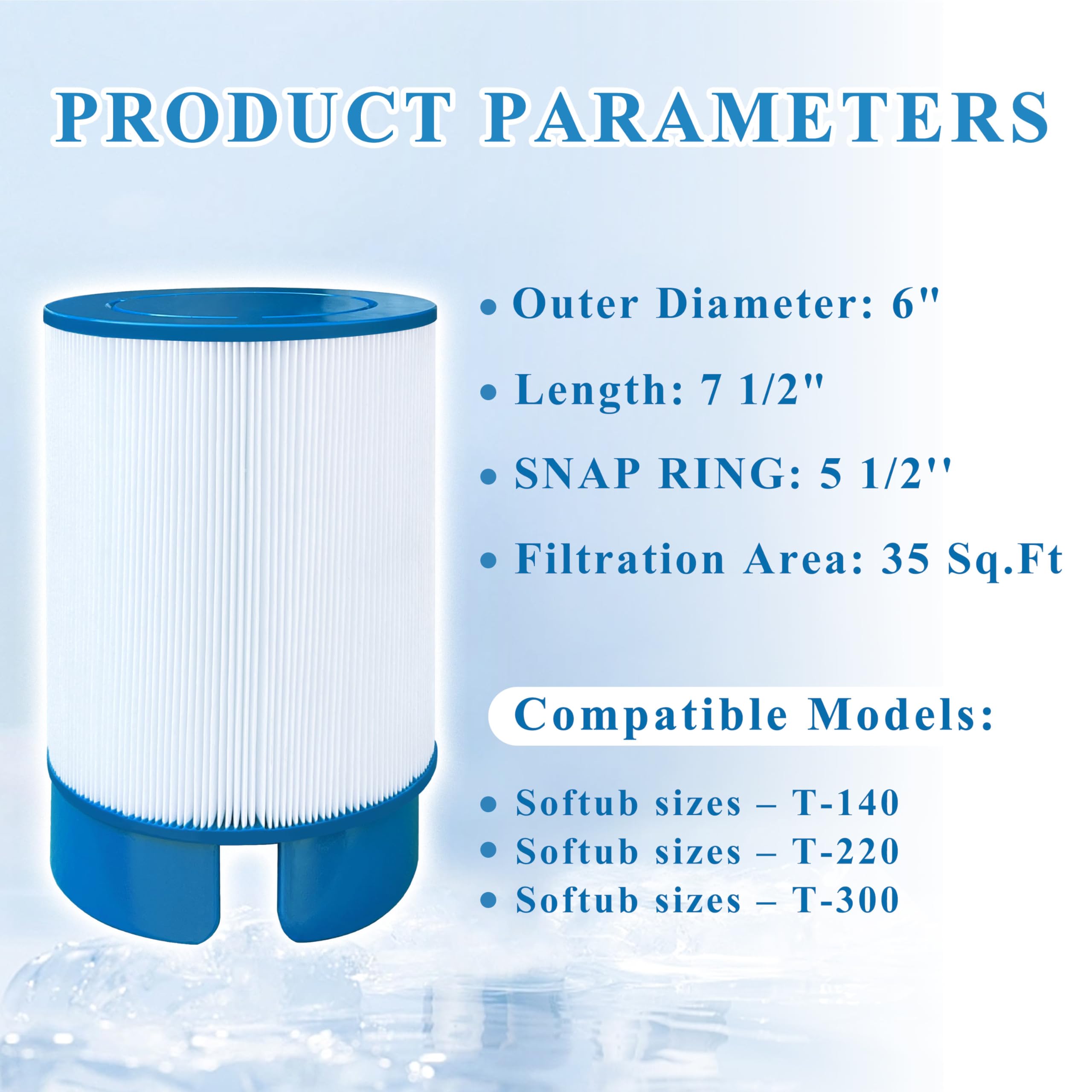 PRODUCT PARAMETERS

• Outer Diameter: 6"

• Length: 7 1/2"

• SNAP RING: 5 1/2''

• Filtration Area: 35 Sq.Ft

Compatible Models:

• Softub sizes – T-140
• Softub sizes – T-220
• Softub sizes – T-300